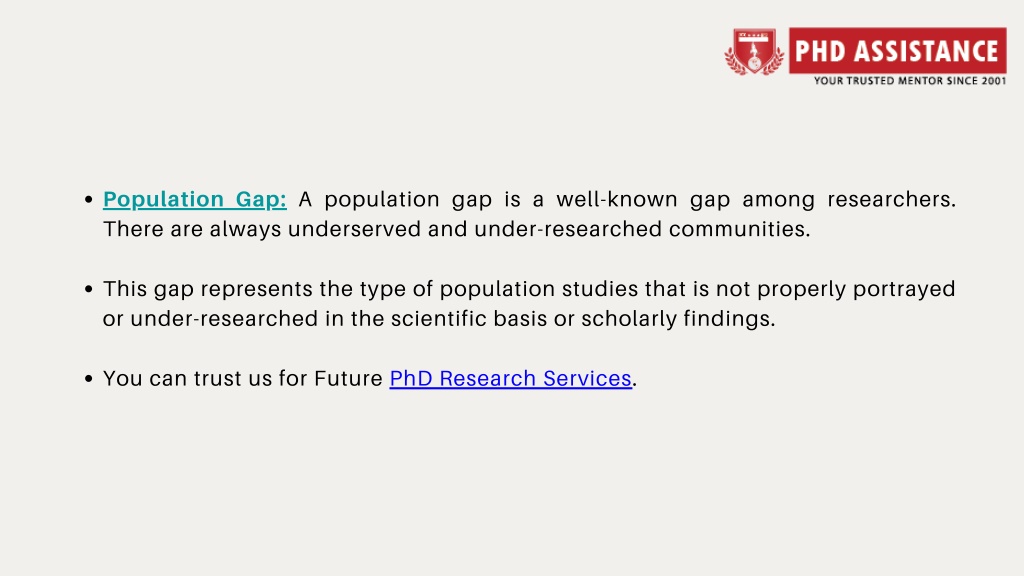 PHD ASSISTANCE
YOUR TRUSTED MENTOR SINCE 2001

• Population Gap: A population gap is a well-known gap among researchers. There are always underserved and under-researched communities.

• This gap represents the type of population studies that is not properly portrayed or under-researched in the scientific basis or scholarly findings.

• You can trust us for Future PhD Research Services.